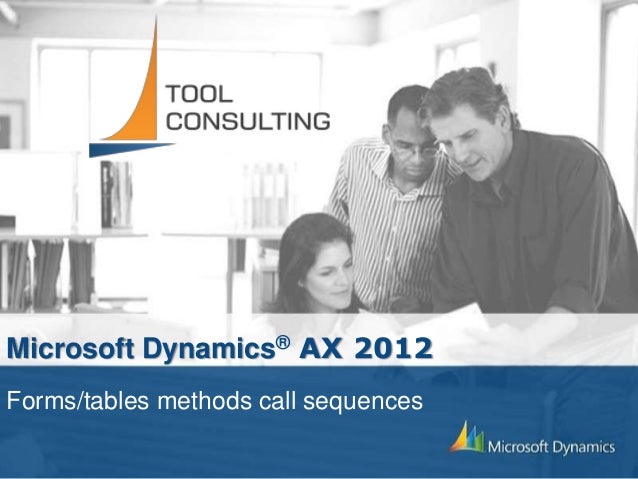 TOOL
CONSULTING

Microsoft Dynamics® AX 2012

Forms/tables methods call sequences

Microsoft Dynamics